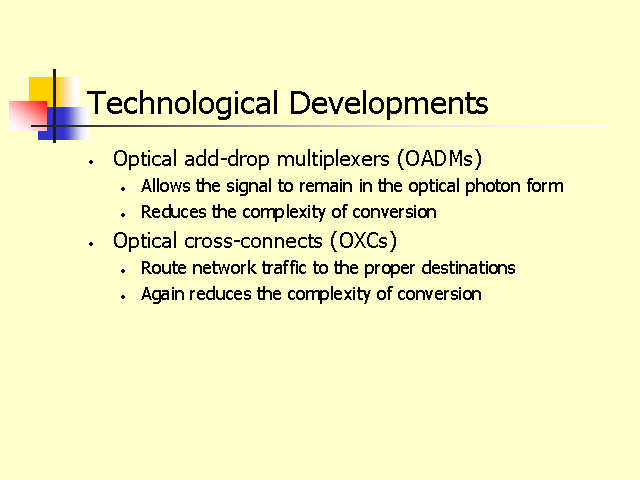 Technological Developments

- Optical add-drop multiplexers (OADMs)
  - Allows the signal to remain in the optical photon form
  - Reduces the complexity of conversion
- Optical cross-connects (OXCs)
  - Route network traffic to the proper destinations
  - Again reduces the complexity of conversion